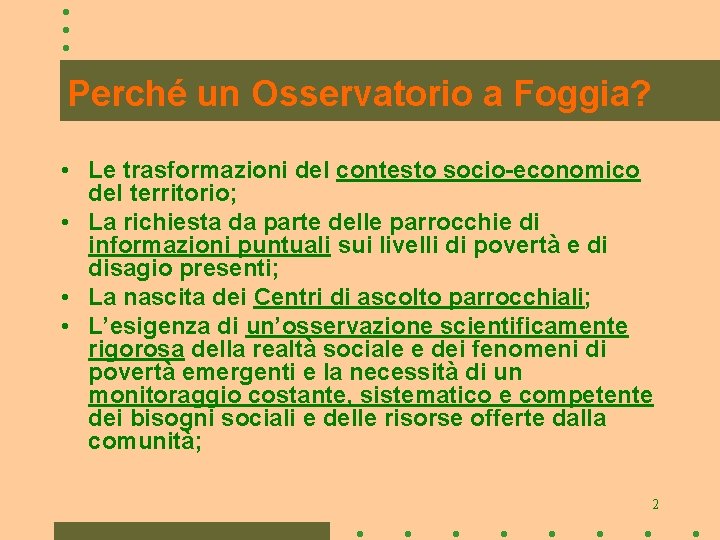 Perché un Osservatorio a Foggia?

• Le trasformazioni del contesto socio-economico del territorio;
• La richiesta da parte delle parrocchie di informazioni puntuali sui livelli di povertà e di disagio presenti;
• La nascita dei Centri di ascolto parrocchiali;
• L'esigenza di un'osservazione scientificamente rigorosa della realtà sociale e dei fenomeni di povertà emergenti e la necessità di un monitoraggio costante, sistematico e competente dei bisogni sociali e delle risorse offerte dalla comunità;

2